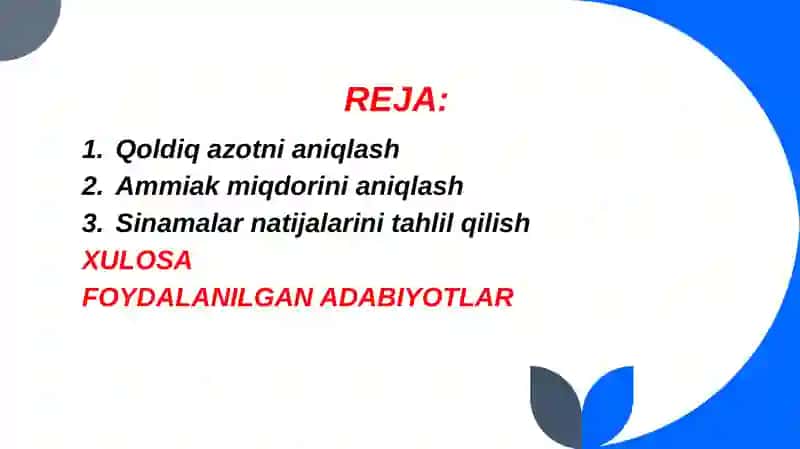 REJA:

1. Qoldiq azotni aniqlash
2. Ammiak miqdorini aniqlash
3. Sinamalar natijalarini tahlil qilish

XULOSA

FOYDALANILGAN ADABIYOTLAR